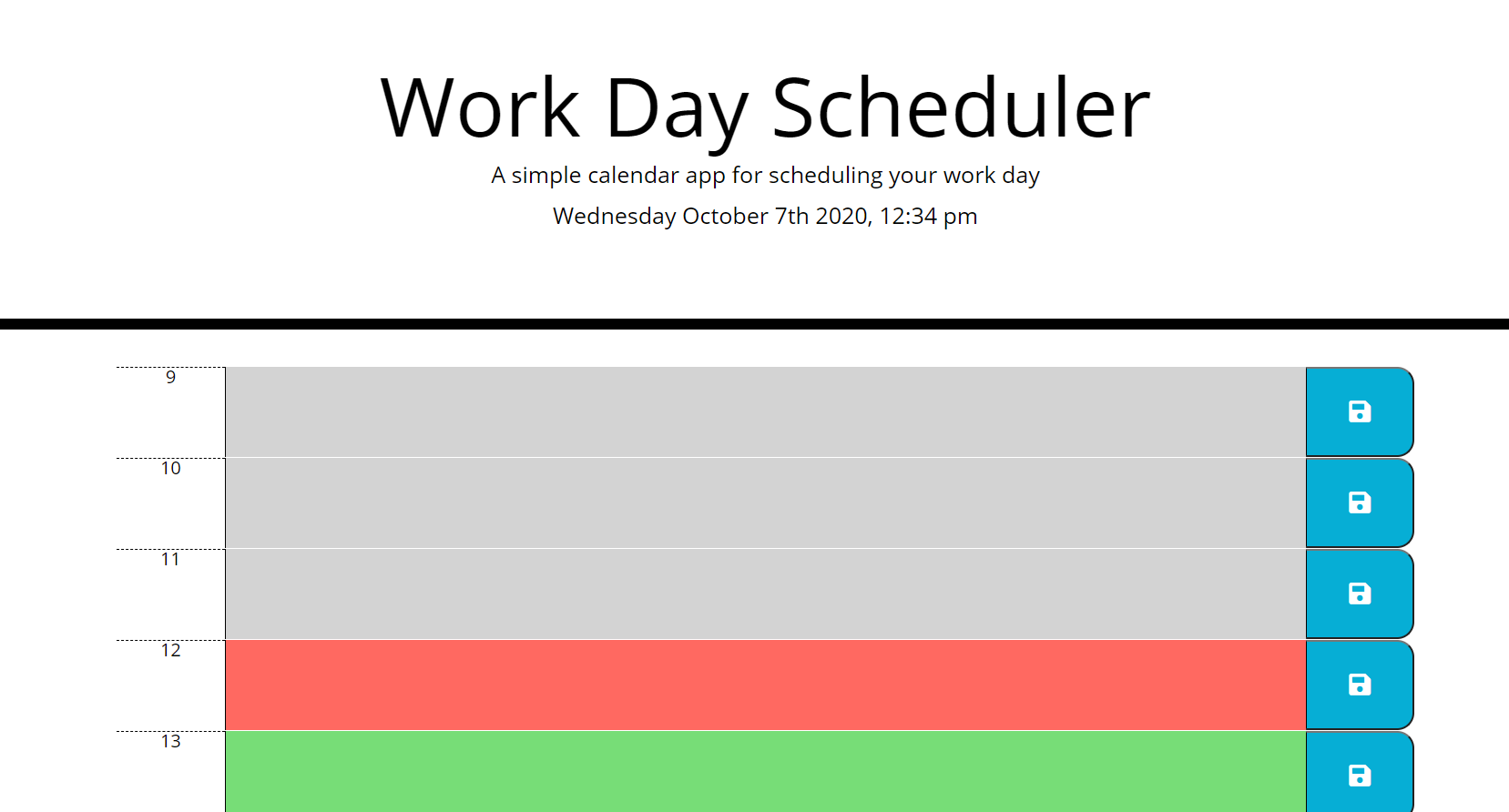 Work Day Scheduler

A simple calendar app for scheduling your work day

Wednesday October 7th 2020, 12:34 pm

9

10

11

12

13